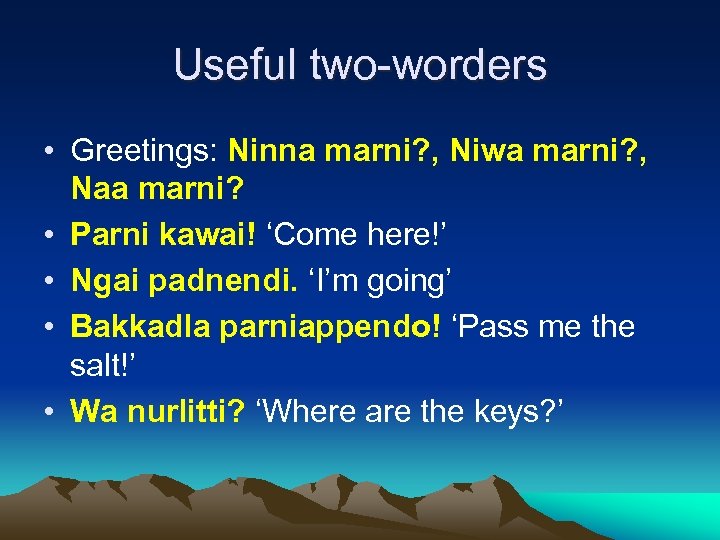 Useful two-worders

• Greetings: Ninna marni?, Niwa marni?, Naa marni?
• Parni kawai! ‘Come here!’
• Ngai padnendi. ‘I’m going’
• Bakkadla parniappendo! ‘Pass me the salt!’
• Wa nurlitti? ‘Where are the keys?’